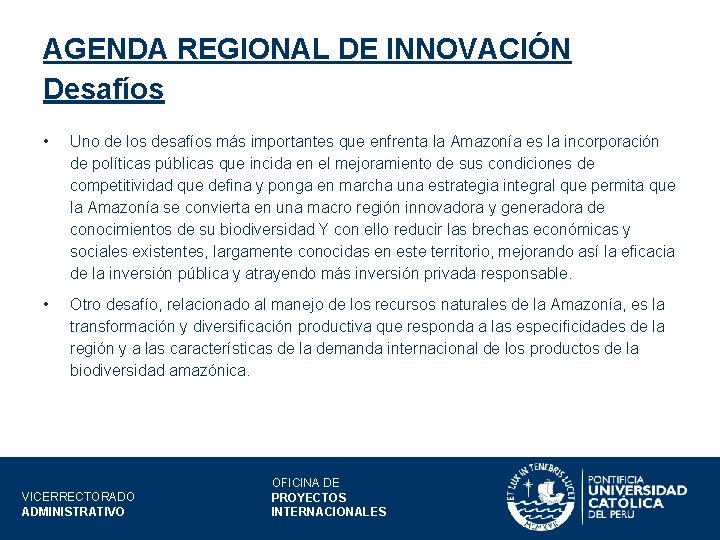 AGENDA REGIONAL DE INNOVACIÓN
Desafíos

• Uno de los desafíos más importantes que enfrenta la Amazonía es la incorporación de políticas públicas que incida en el mejoramiento de sus condiciones de competitividad que defina y ponga en marcha una estrategia integral que permita que la Amazonía se convierta en una macro región innovadora y generadora de conocimientos de su biodiversidad Y con ello reducir las brechas económicas y sociales existentes, largamente conocidas en este territorio, mejorando así la eficacia de la inversión pública y atrayendo más inversión privada responsable.

• Otro desafío, relacionado al manejo de los recursos naturales de la Amazonía, es la transformación y diversificación productiva que responda a las especificidades de la región y a las características de la demanda internacional de los productos de la biodiversidad amazónica.

VICERRECTORADO
ADMINISTRATIVO

OFICINA DE
PROYECTOS
INTERNACIONALES

ET LUX IN TENEBRIS LUCET
MCMXVII

PONTIFICIA
UNIVERSIDAD
CATÓLICA
DEL PERÚ